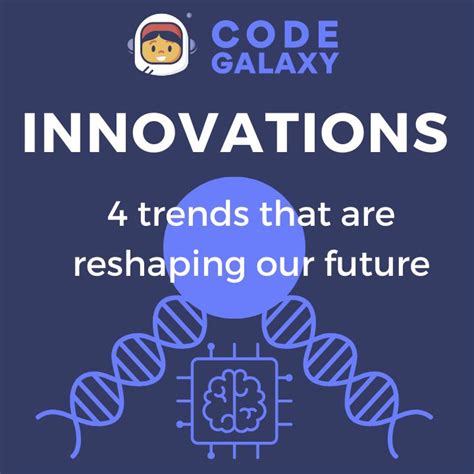 CODE GALAXY

INNOVATIONS

4 trends that are reshaping our future